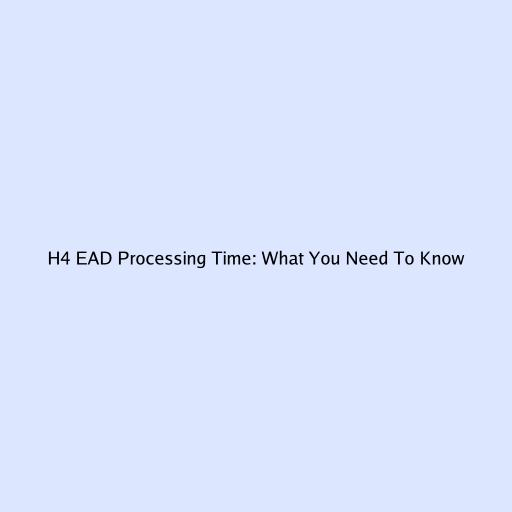 H4 EAD Processing Time: What You Need To Know